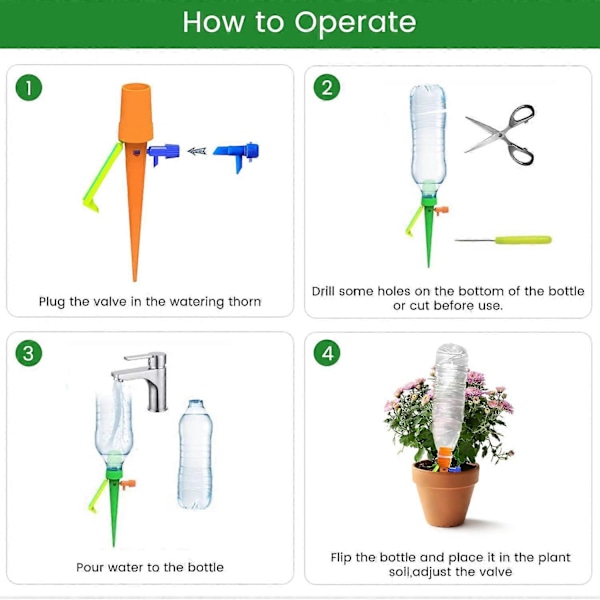 How to Operate

1

Plug the valve in the watering thorn

2

Drill some holes on the bottom of the bottle or cut before use.

3

Pour water to the bottle

4

Flip the bottle and place it in the plant soil,adjust the valve